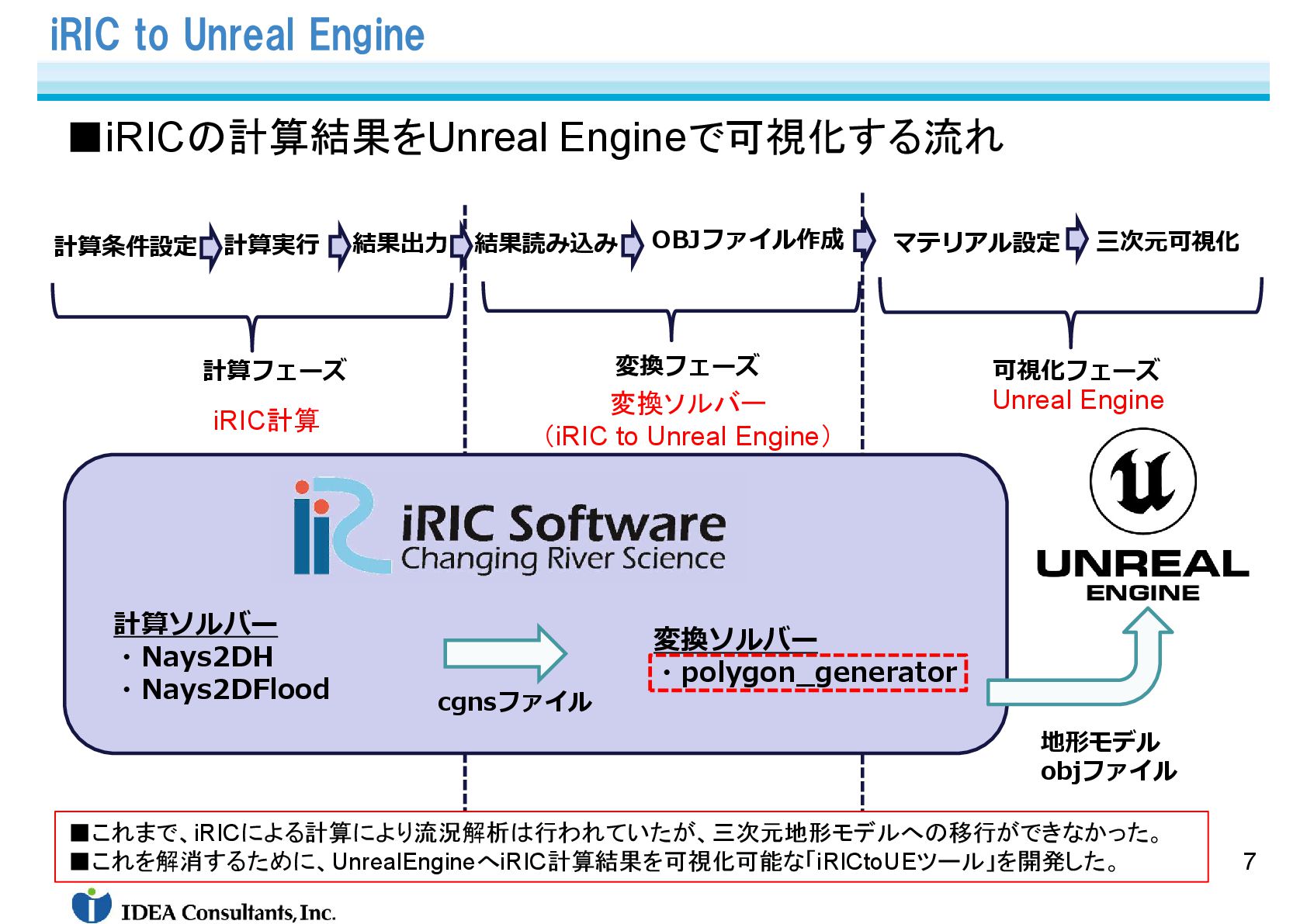 iRIC to Unreal Engine

■iRICの計算結果をUnreal Engineで可視化する流れ

計算条件設定 計算実行 結果出力 結果読み込み OBJファイル作成 マテリアル設定 三次元可視化

計算フェーズ
iRIC計算

変換フェーズ
変換ソルバー
(iRIC to Unreal Engine)

可視化フェーズ
Unreal Engine

iRIC Software
Changing River Science

計算ソルバー
・Nays2DH
・Nays2DFlood

cgnsファイル

変換ソルバー
・polygon_generator

UNREAL
ENGINE

地形モデル
objファイル

■これまで、iRICによる計算により流況解析は行われていたが、三次元地形モデルへの移行ができなかった。
■これを解消するために、UnrealEngineへiRIC計算結果を可視化可能な「iRICtoUEツール」を開発した。

7

IDEA Consultants, Inc.